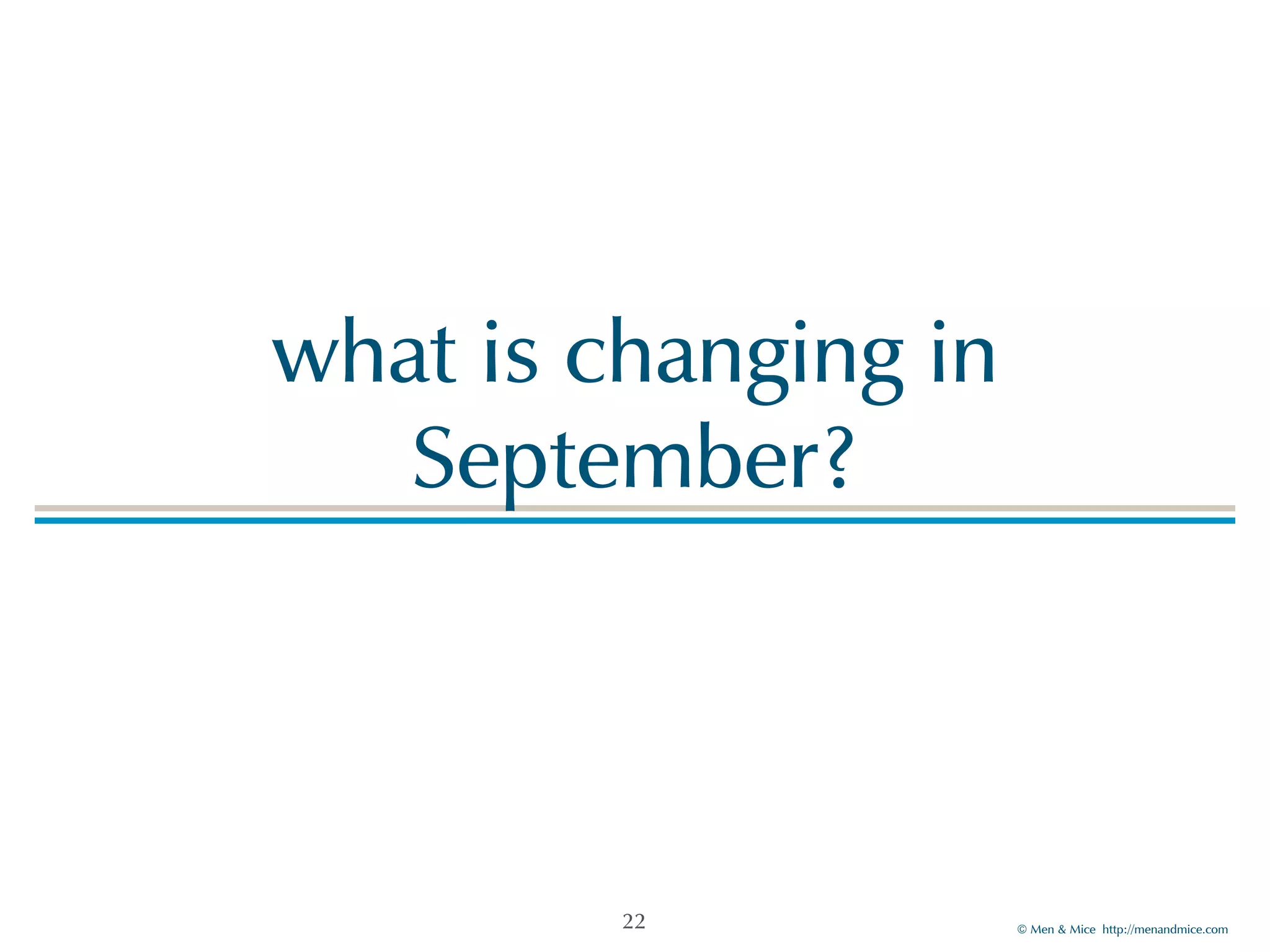 what is changing in September?

22

© Men & Mice http://menandmice.com